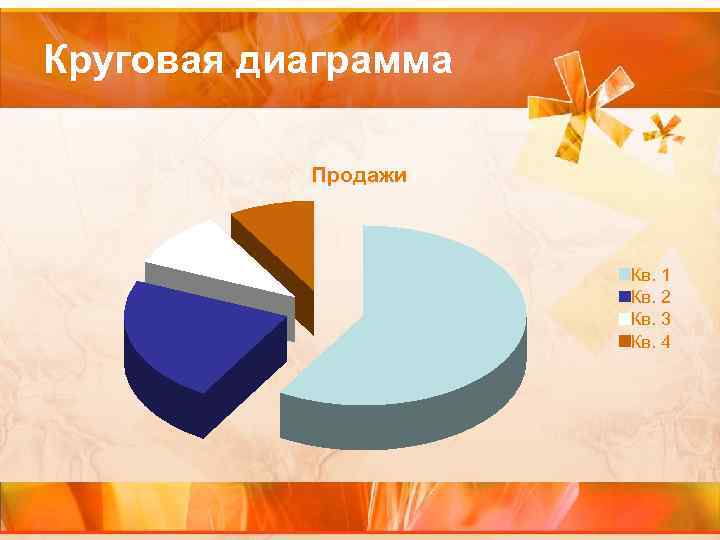 Круговая диаграмма

Продажи

Кв. 1
Кв. 2
Кв. 3
Кв. 4